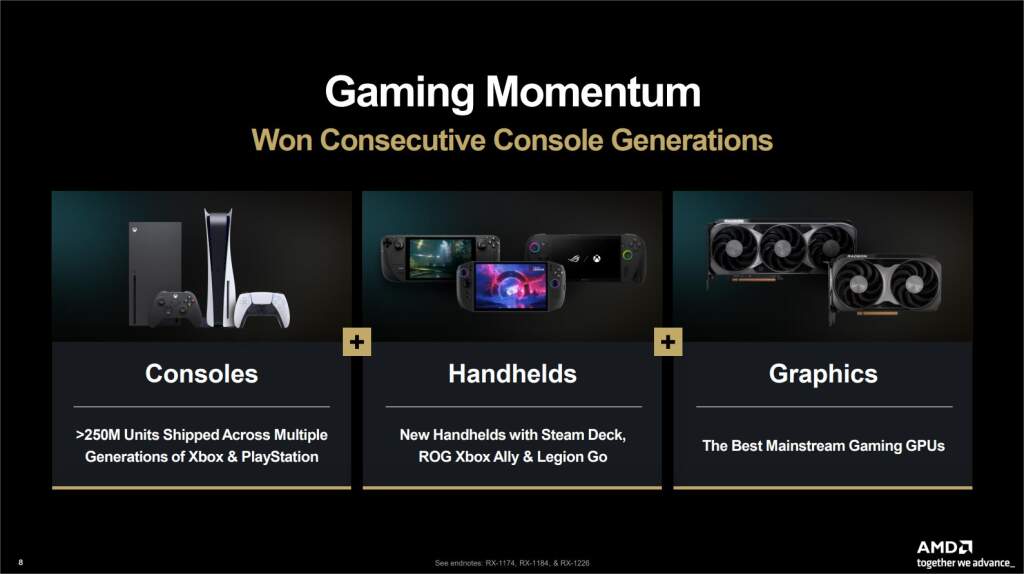 Gaming Momentum

Won Consecutive Console Generations

Consoles

>250M Units Shipped Across Multiple Generations of Xbox & PlayStation

+

Handhelds

New Handhelds with Steam Deck, ROG Xbox Ally & Legion Go

+

Graphics

The Best Mainstream Gaming GPUs

8

See endnotes: RX-1174, RX-1184, & RX-1226

AMD
together we advance_